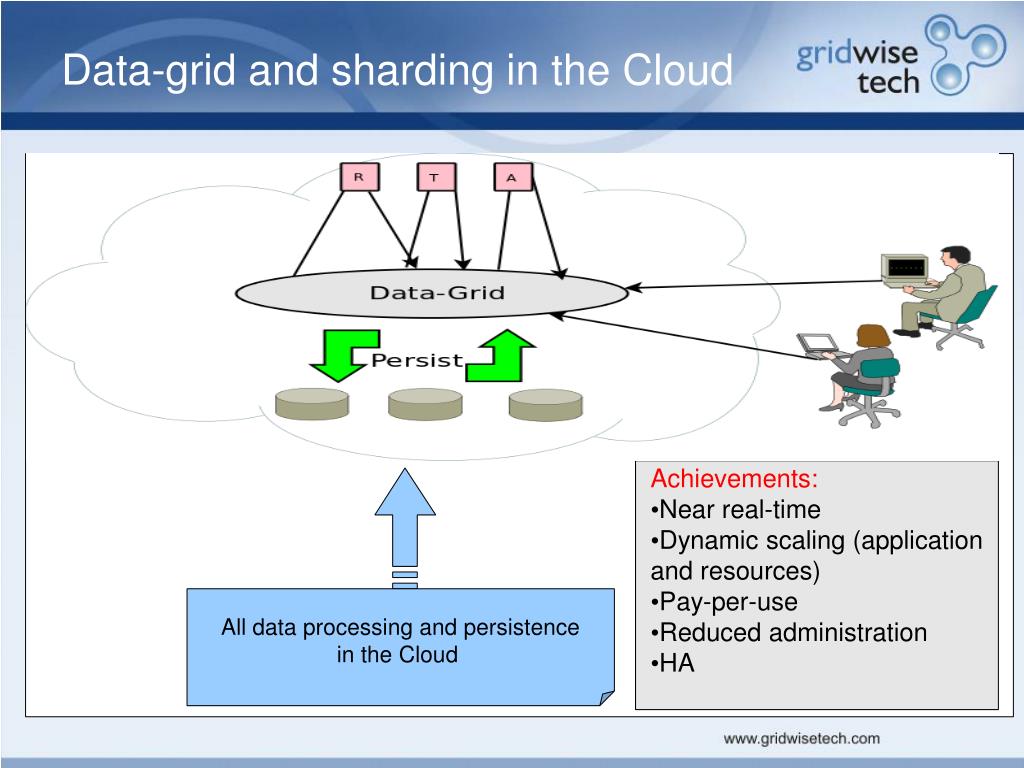 Data-grid and sharding in the Cloud

gridwise tech

R

T

A

Data-Grid

Persist

All data processing and persistence in the Cloud

Achievements:
•Near real-time
•Dynamic scaling (application and resources)
•Pay-per-use
•Reduced administration
•HA

www.gridwisetech.com